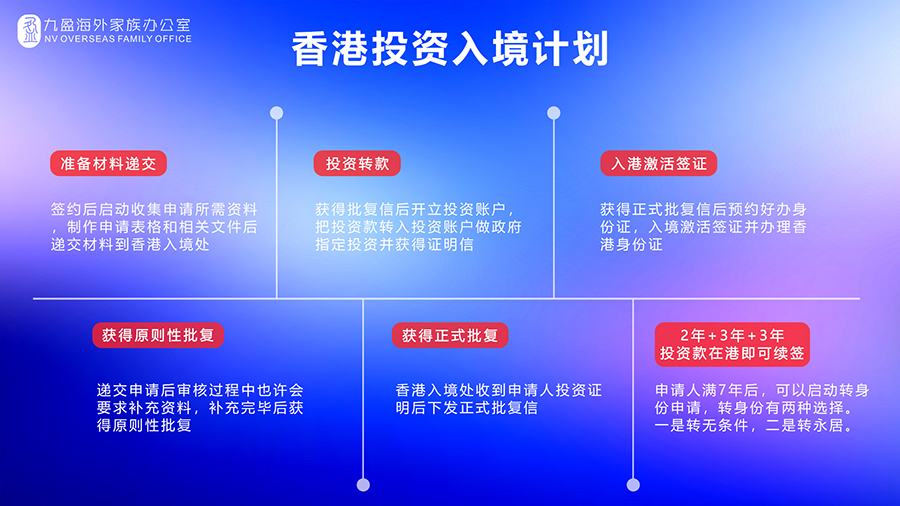 九盈海外家族办公室
NV OVERSEAS FAMILY OFFICE

香港投资入境计划

准备材料递交

签约后启动收集申请所需资料，制作申请表格和相关文件后递交材料到香港入境处

投资转款

获得批复信后开立投资账户，把投资款转入投资账户做政府指定投资并获得证明信

入港激活签证

获得正式批复信后预约好办身份证，入境激活签证并办理香港身份证

获得原则性批复

递交申请后审核过程中也许会要求补充资料，补充完毕后获得原则性批复

获得正式批复

香港入境处收到申请人投资证明后下发正式批复信

2年+3年+3年
投资款在港即可续签

申请人满7年后，可以启动转身份申请，转身份有两种选择。一是转无条件，二是转永居。